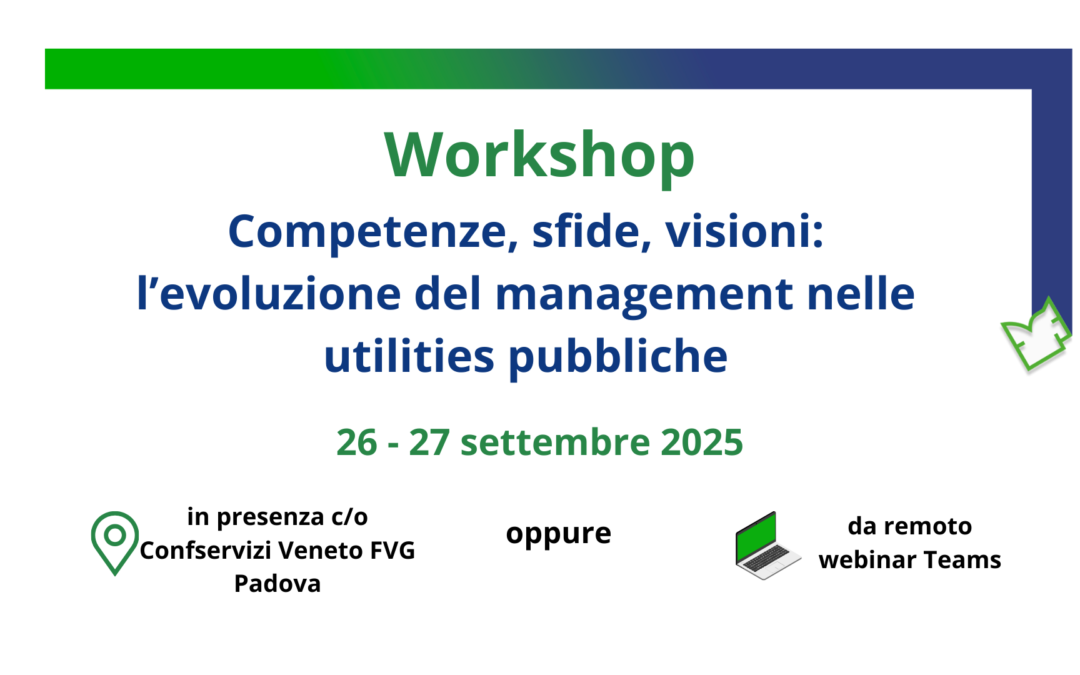 Workshop

Competenze, sfide, visioni: l’evoluzione del management nelle utilities pubbliche

26 - 27 settembre 2025

in presenza c/o Confservizi Veneto FVG Padova

oppure

da remoto webinar Teams